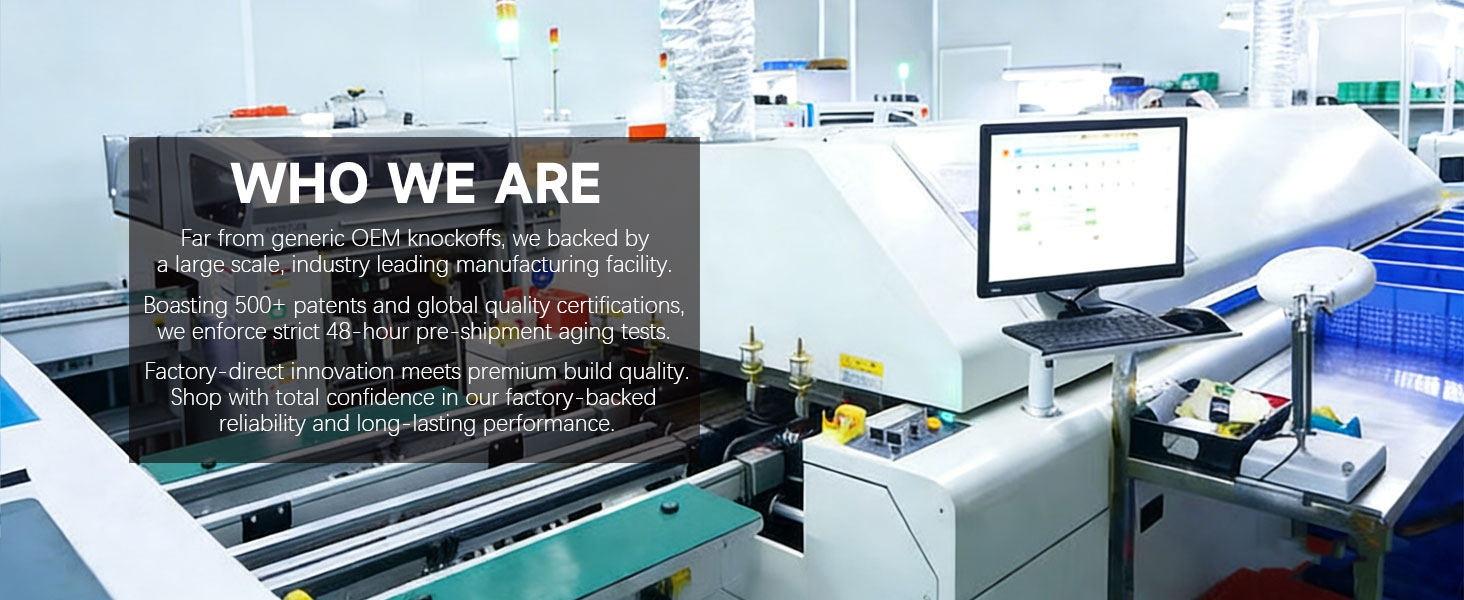 WHO WE ARE

Far from generic OEM knockoffs, we backed by a large scale, industry leading manufacturing facility.

Boasting 500+ patents and global quality certifications, we enforce strict 48-hour pre-shipment aging tests.

Factory-direct innovation meets premium build quality. Shop with total confidence in our factory-backed reliability and long-lasting performance.